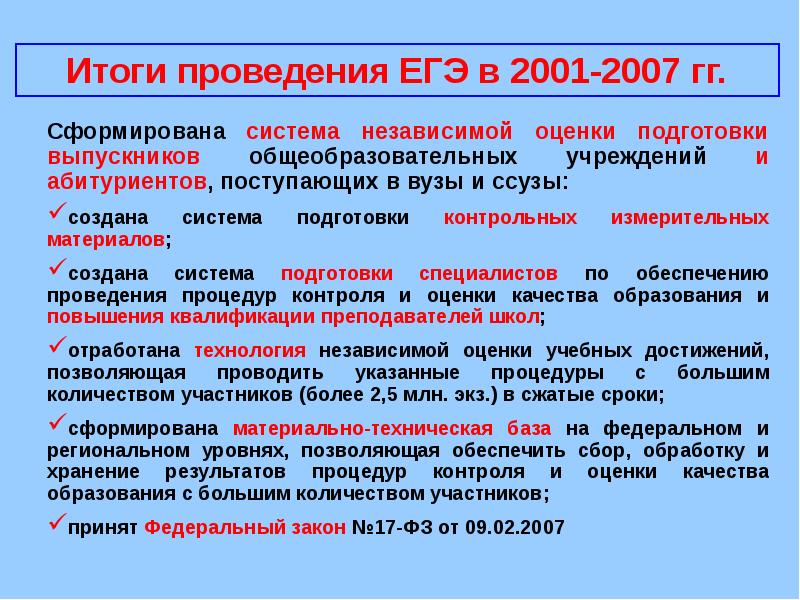 Итоги проведения ЕГЭ в 2001-2007 гг.

Сформирована система независимой оценки подготовки выпускников общеобразовательных учреждений и абитуриентов, поступающих в вузы и ссузы:

✓создана система подготовки контрольных измерительных материалов;

✓создана система подготовки специалистов по обеспечению проведения процедур контроля и оценки качества образования и повышения квалификации преподавателей школ;

✓отработана технология независимой оценки учебных достижений, позволяющая проводить указанные процедуры с большим количеством участников (более 2,5 млн. экз.) в сжатые сроки;

✓сформирована материально-техническая база на федеральном и региональном уровнях, позволяющая обеспечить сбор, обработку и хранение результатов процедур контроля и оценки качества образования с большим количеством участников;

✓принят Федеральный закон №17-ФЗ от 09.02.2007